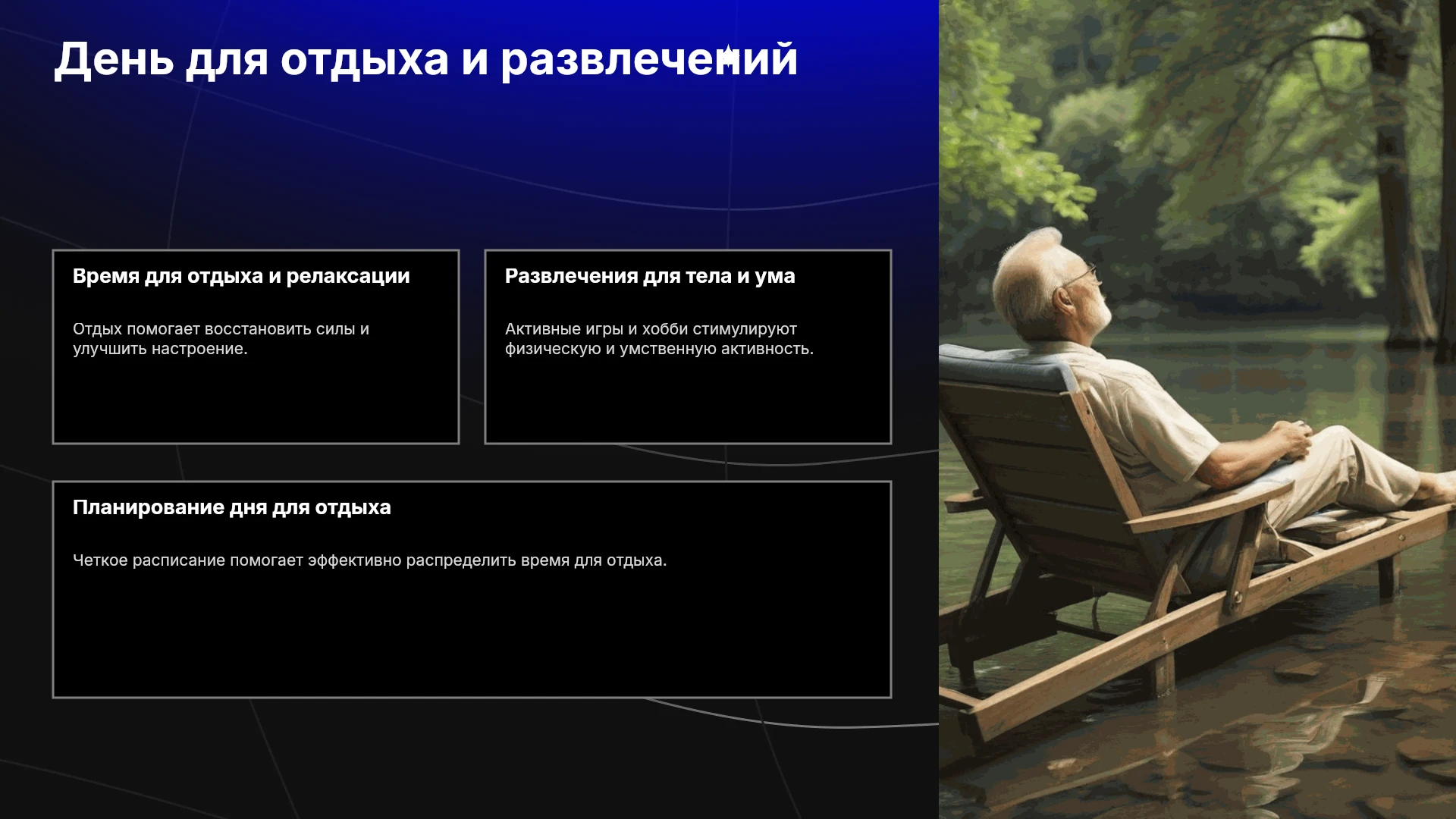 День для отдыха и развлечений

Время для отдыха и релаксации

Отдых помогает восстановить силы и улучшить настроение.

Развлечения для тела и ума

Активные игры и хобби стимулируют физическую и умственную активность.

Планирование дня для отдыха

Четкое расписание помогает эффективно распределить время для отдыха.